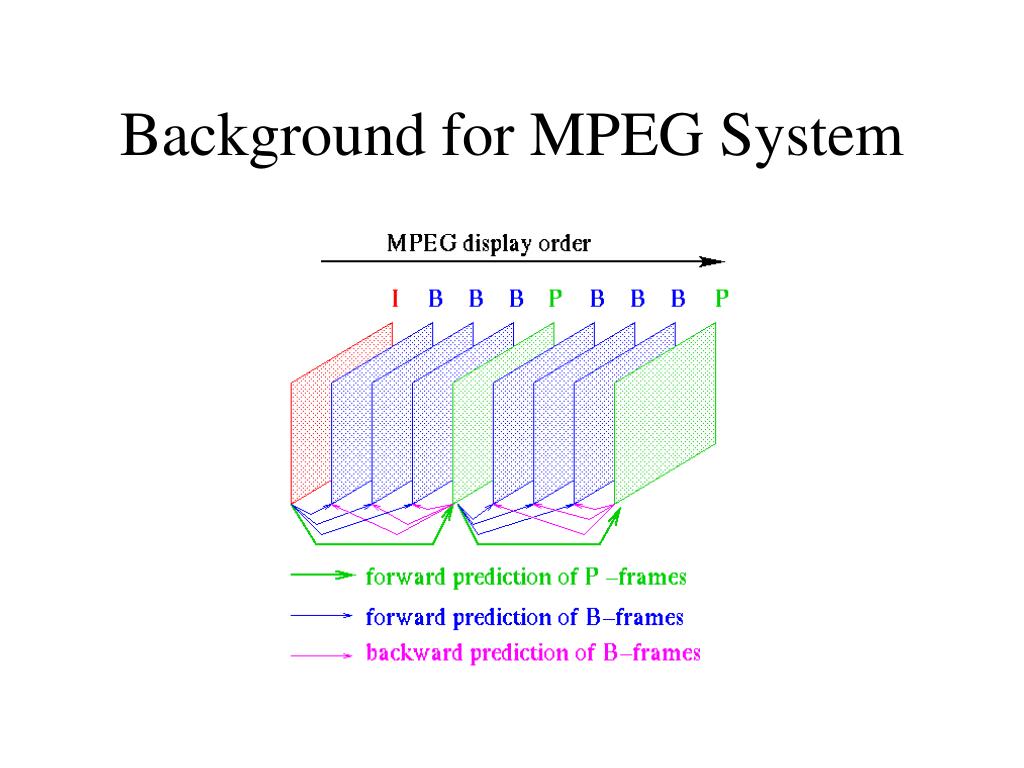 Background for MPEG System

MPEG display order

I B B B P B B B P

forward prediction of P –frames

forward prediction of B–frames

backward prediction of B–frames